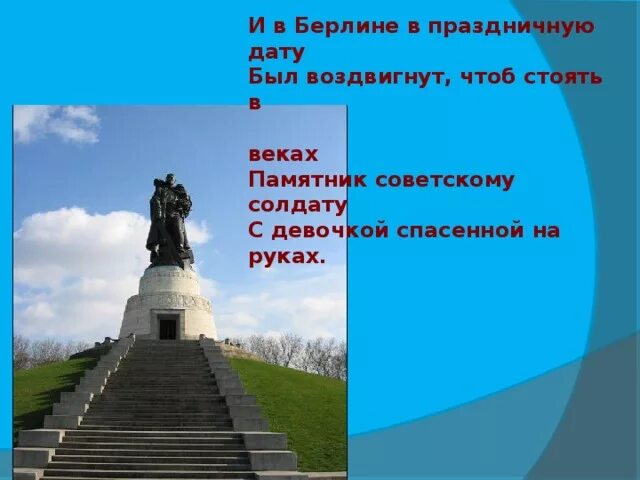 И в Берлине в праздничную дату
Был воздвигнут, чтоб стоять в

веках
Памятник советскому солдату
С девочкой спасенной на руках.